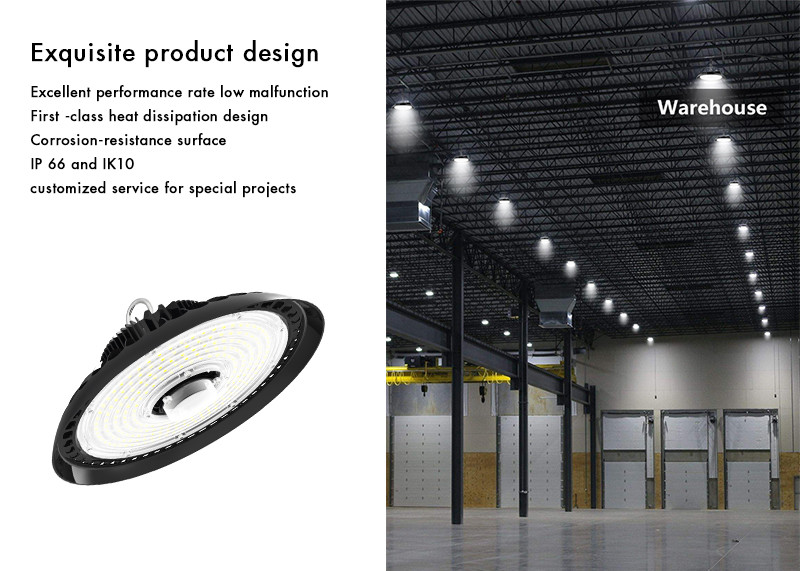 Exquisite product design

Excellent performance rate low malfunction
First -class heat dissipation design
Corrosion-resistance surface
IP 66 and IK10
customized service for special projects

Warehouse